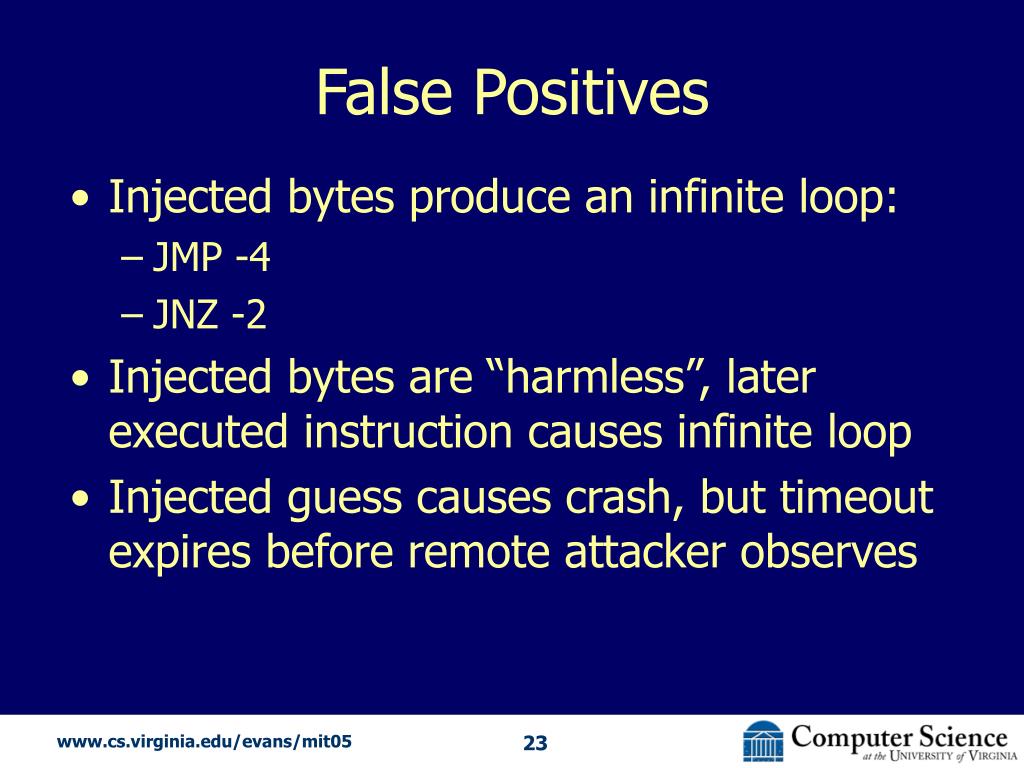 False Positives

• Injected bytes produce an infinite loop:
– JMP -4
– JNZ -2
• Injected bytes are “harmless”, later executed instruction causes infinite loop
• Injected guess causes crash, but timeout expires before remote attacker observes

www.cs.virginia.edu/evans/mit05

23

Computer Science at the University of Virginia